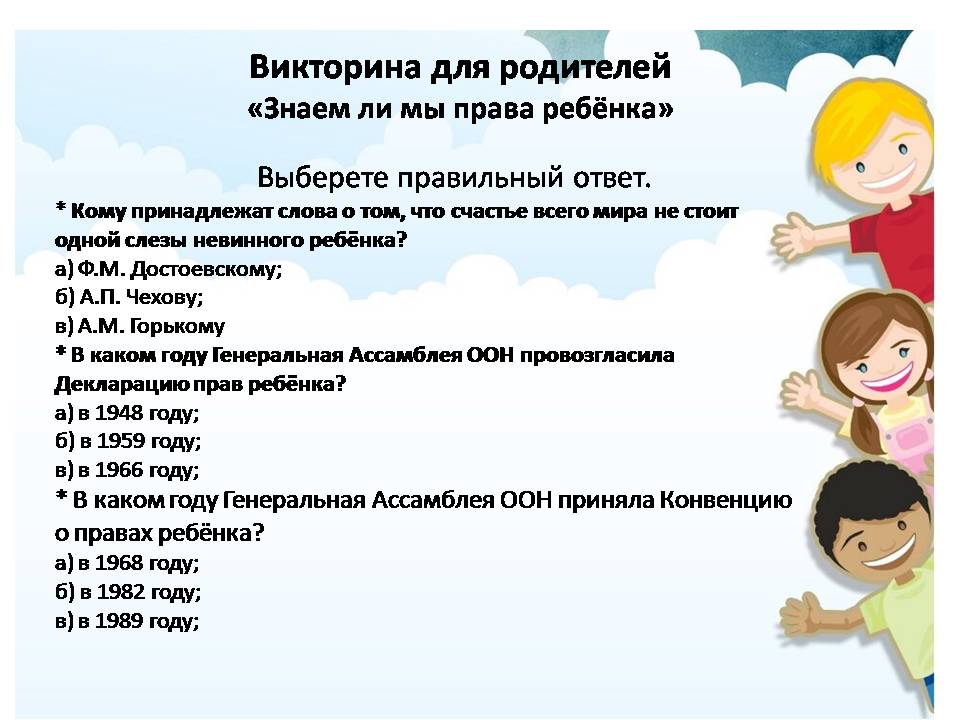 Викторина для родителей
«Знаем ли мы права ребёнка»

Выберете правильный ответ.
* Кому принадлежат слова о том, что счастье всего мира не стоит одной слезы невинного ребёнка?
а) Ф.М. Достоевскому;
б) А.П. Чехову;
в) А.М. Горькому
* В каком году Генеральная Ассамблея ООН провозгласила Декларацию прав ребёнка?
а) в 1948 году;
б) в 1959 году;
в) в 1966 году;
* В каком году Генеральная Ассамблея ООН приняла Конвенцию о правах ребёнка?
а) в 1968 году;
б) в 1982 году;
в) в 1989 году;